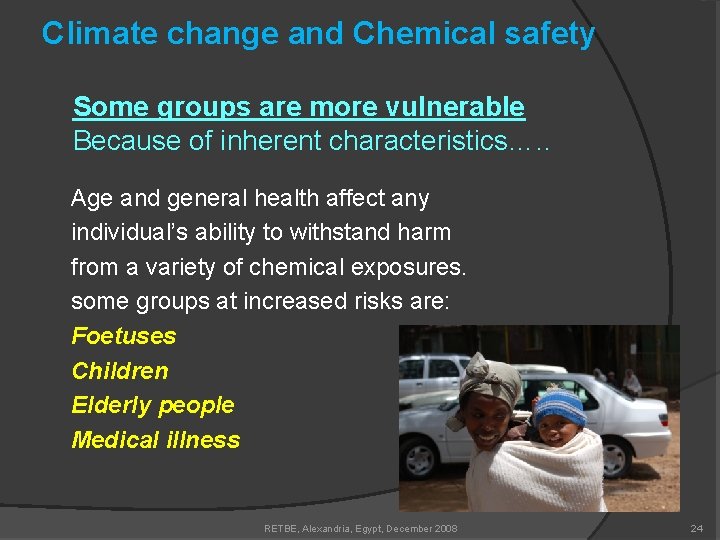 Climate change and Chemical safety

Some groups are more vulnerable
Because of inherent characteristics…..

Age and general health affect any individual's ability to withstand harm from a variety of chemical exposures. some groups at increased risks are:
Foetuses
Children
Elderly people
Medical illness

RETBE, Alexandria, Egypt, December 2008

24